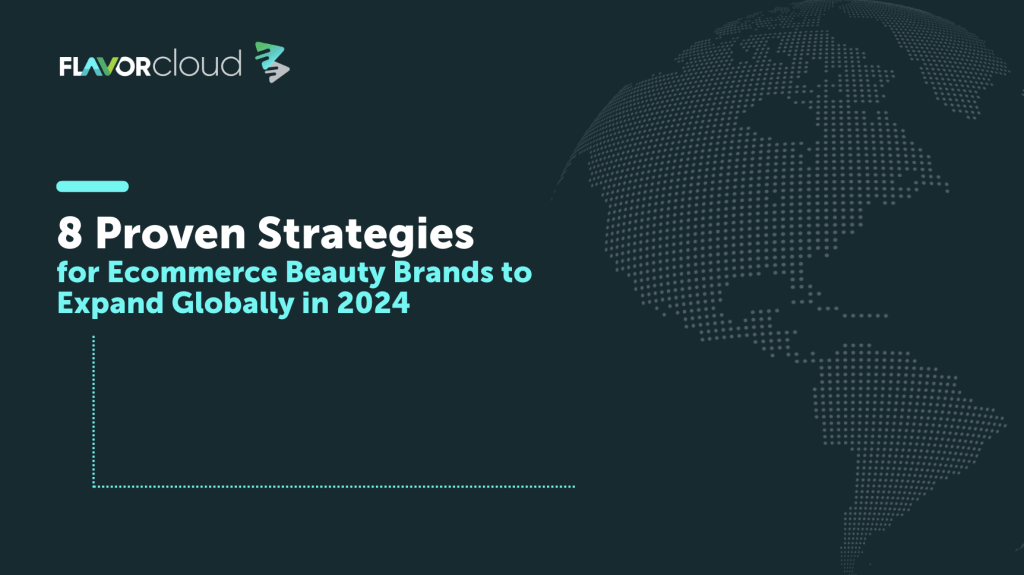 FLAVORcloud

8 Proven Strategies
for Ecommerce Beauty Brands to Expand Globally in 2024